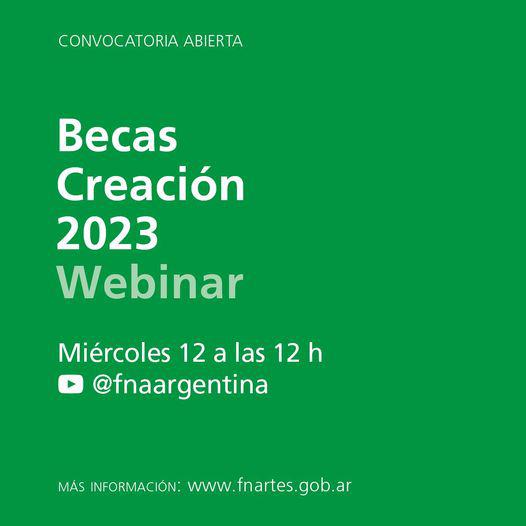 CONVOCATORIA ABIERTA

Becas Creación 2023 Webinar

Miércoles 12 a las 12 h
@fnaargentina

MÁS INFORMACIÓN: www.fnartes.gob.ar